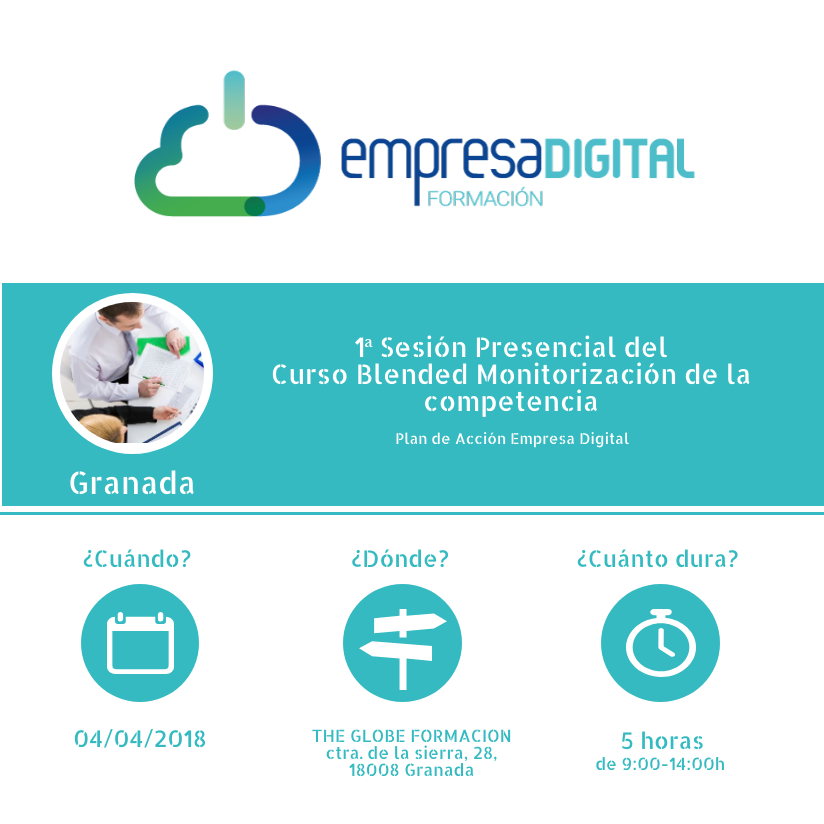 empresaDIGITAL
FORMACIÓN

Granada

1ª Sesión Presencial del Curso Blended Monitorización de la competencia

Plan de Acción Empresa Digital

¿Cuándo?

04/04/2018

¿Dónde?

THE GLOBE FORMACION
ctra. de la sierra, 28,
18008 Granada

¿Cuánto dura?

5 horas
de 9:00-14:00h